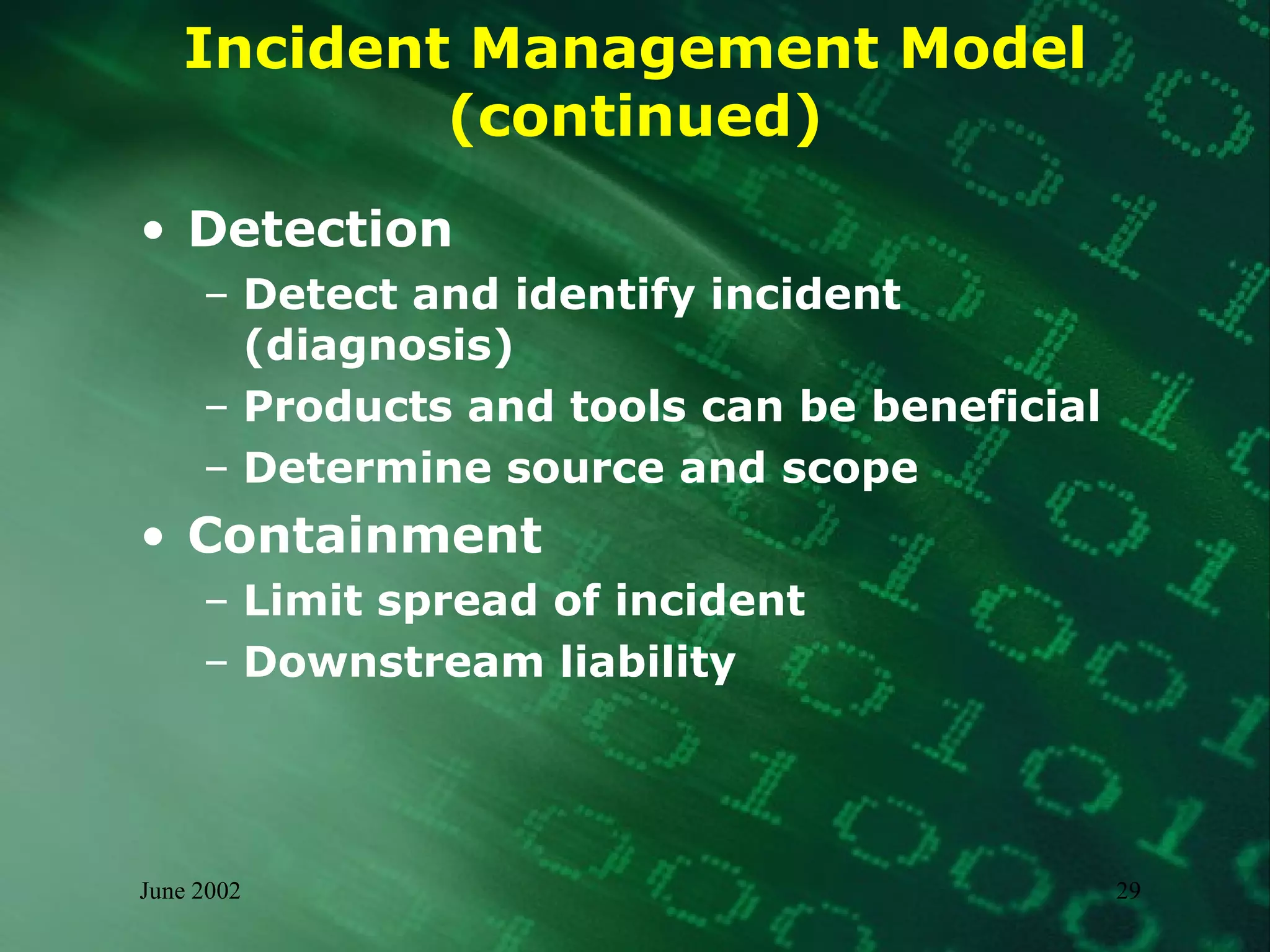 Incident Management Model (continued)

• Detection
– Detect and identify incident (diagnosis)
– Products and tools can be beneficial
– Determine source and scope

• Containment
– Limit spread of incident
– Downstream liability

June 2002

29